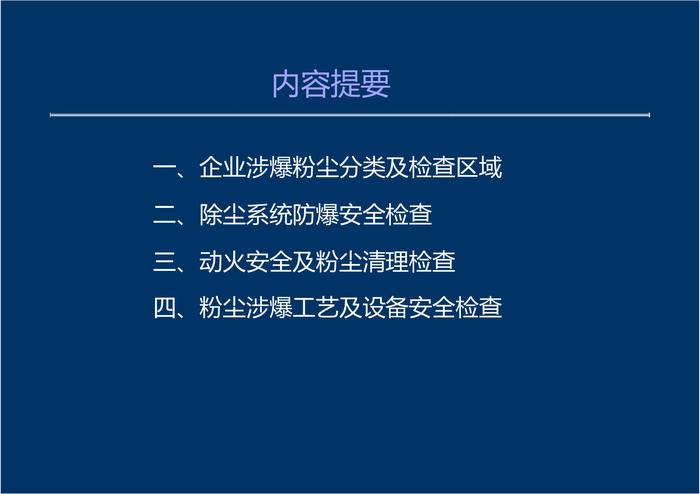 内容提要

一、企业涉爆粉尘分类及检查区域

二、除尘系统防爆安全检查

三、动火安全及粉尘清理检查

四、粉尘涉爆工艺及设备安全检查